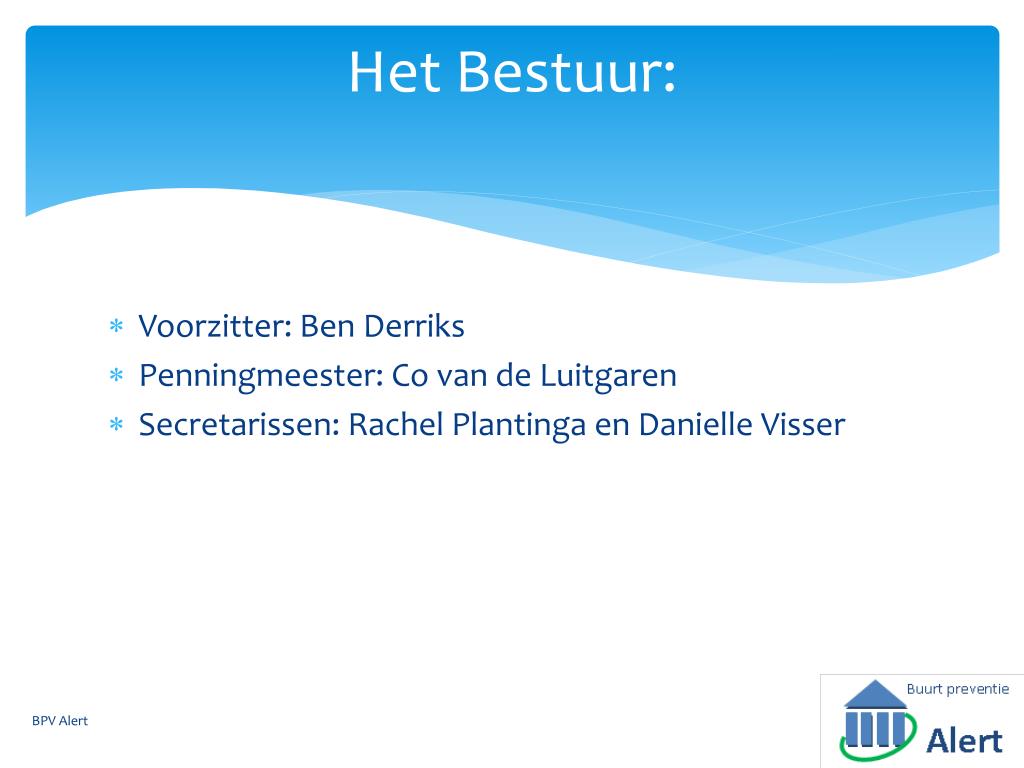 Het Bestuur:

* Voorzitter: Ben Derriks
* Penningmeester: Co van de Luitgaren
* Secretarissen: Rachel Plantinga en Danielle Visser

BPV Alert

Buurt preventie
Alert